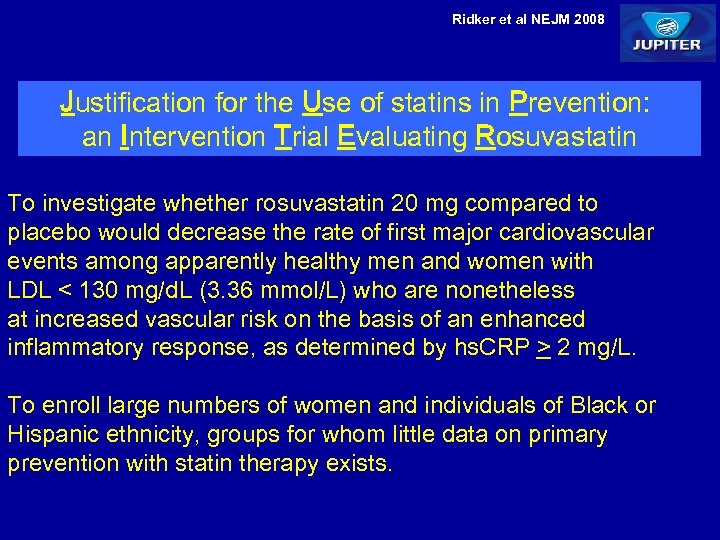 Ridker et al NEJM 2008

JUPITER

Justification for the Use of statins in Prevention: an Intervention Trial Evaluating Rosuvastatin

To investigate whether rosuvastatin 20 mg compared to placebo would decrease the rate of first major cardiovascular events among apparently healthy men and women with LDL < 130 mg/dL (3.36 mmol/L) who are nonetheless at increased vascular risk on the basis of an enhanced inflammatory response, as determined by hsCRP $\geq$ 2 mg/L.

To enroll large numbers of women and individuals of Black or Hispanic ethnicity, groups for whom little data on primary prevention with statin therapy exists.